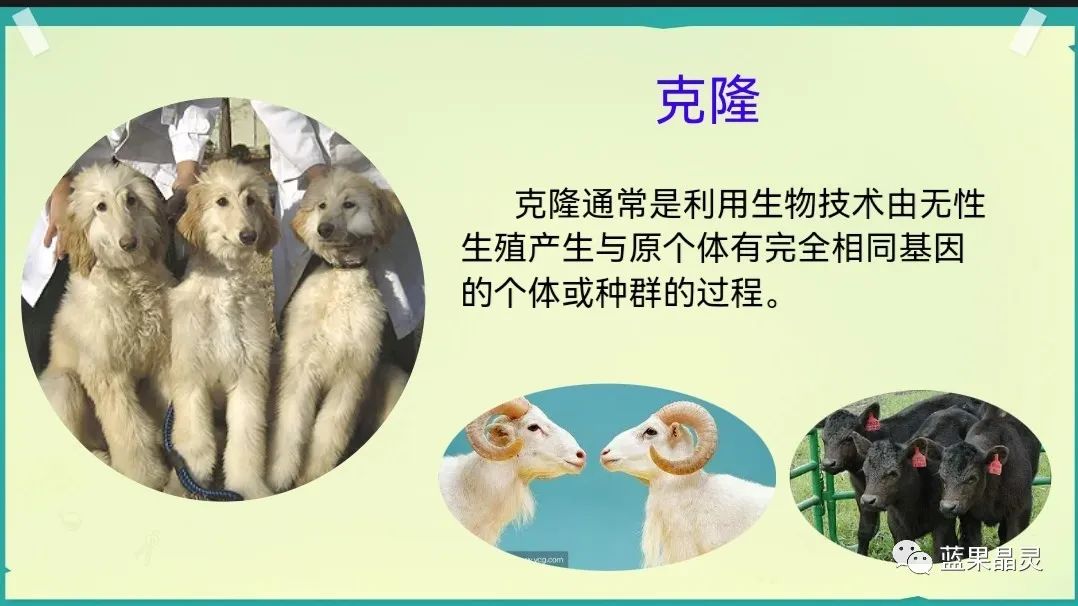 克隆

克隆通常是利用生物技术由无性生殖产生与原个体有完全相同基因的个体或种群的过程。

蓝果晶灵